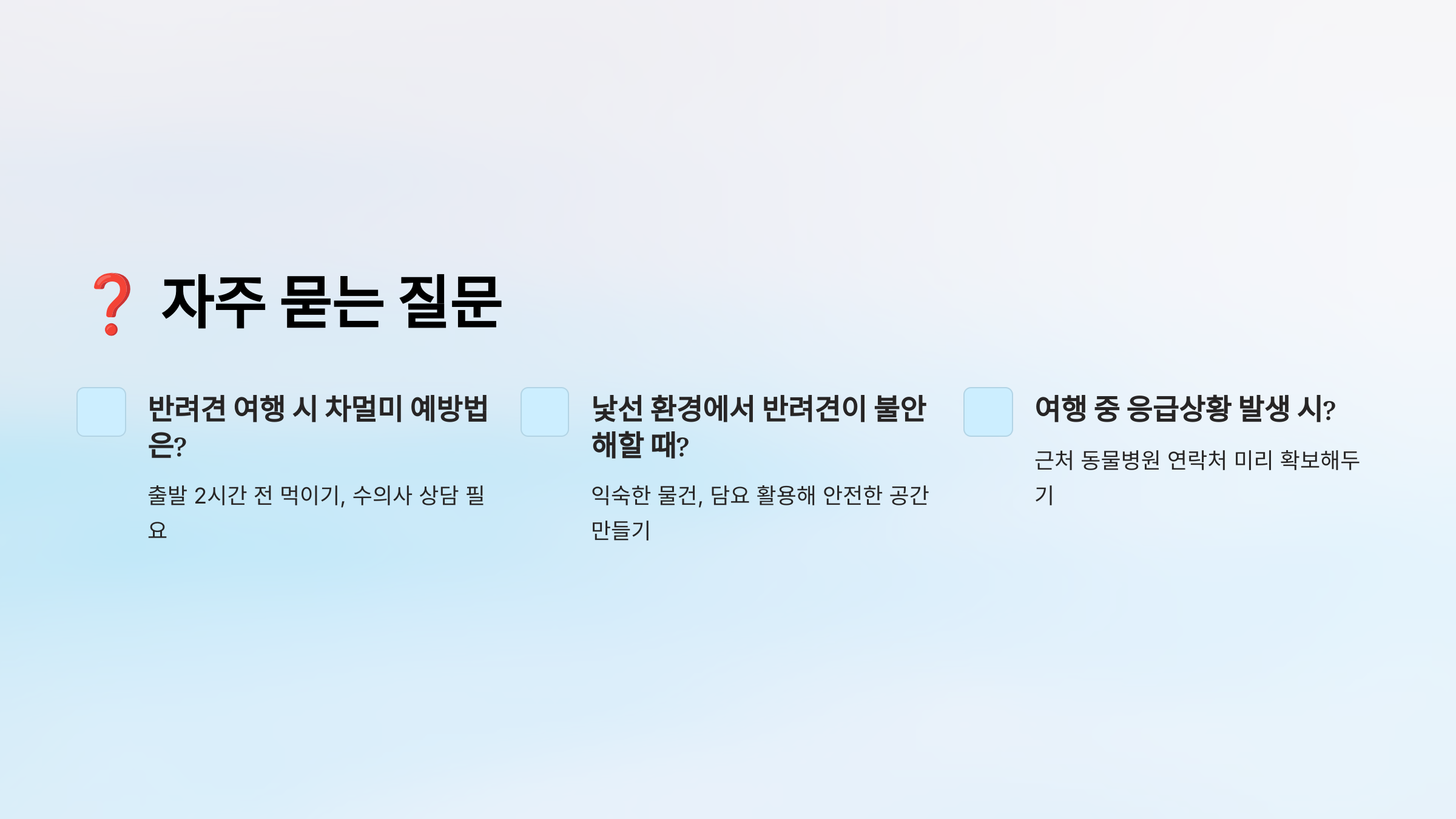 ❓ 자주 묻는 질문

반려견 여행 시 차멀미 예방법은?

출발 2시간 전 먹이기, 수의사 상담 필요

낯선 환경에서 반려견이 불안해할 때?

익숙한 물건, 담요 활용해 안전한 공간 만들기

여행 중 응급상황 발생 시?

근처 동물병원 연락처 미리 확보해두기